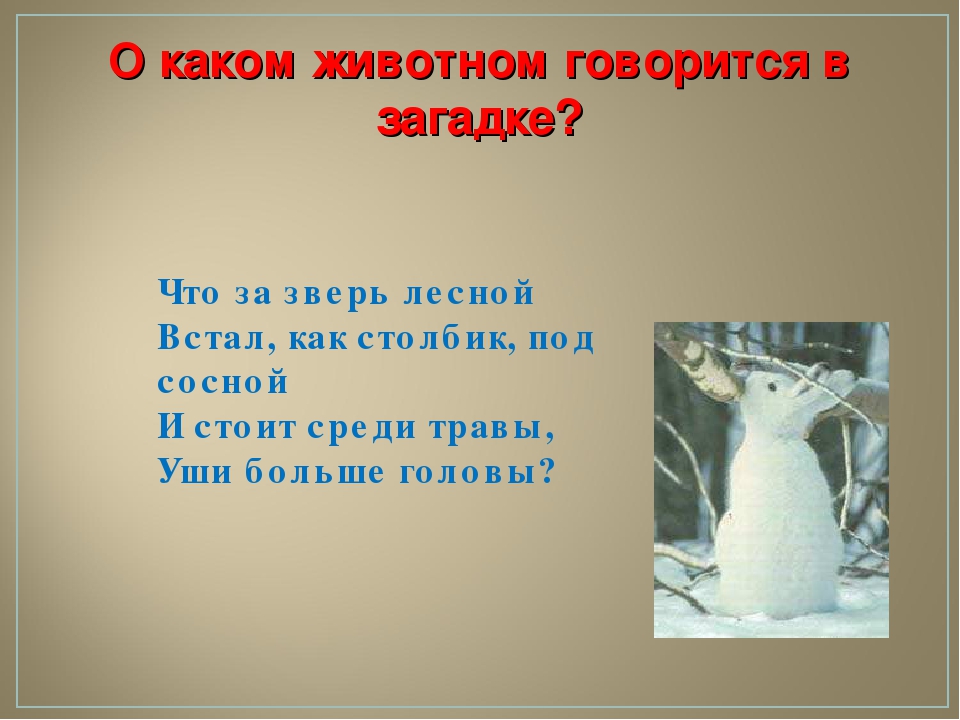 О каком животном говорится в загадке?

Что за зверь лесной
Встал, как столбик, под сосной
И стоит среди травы,
Уши больше головы?